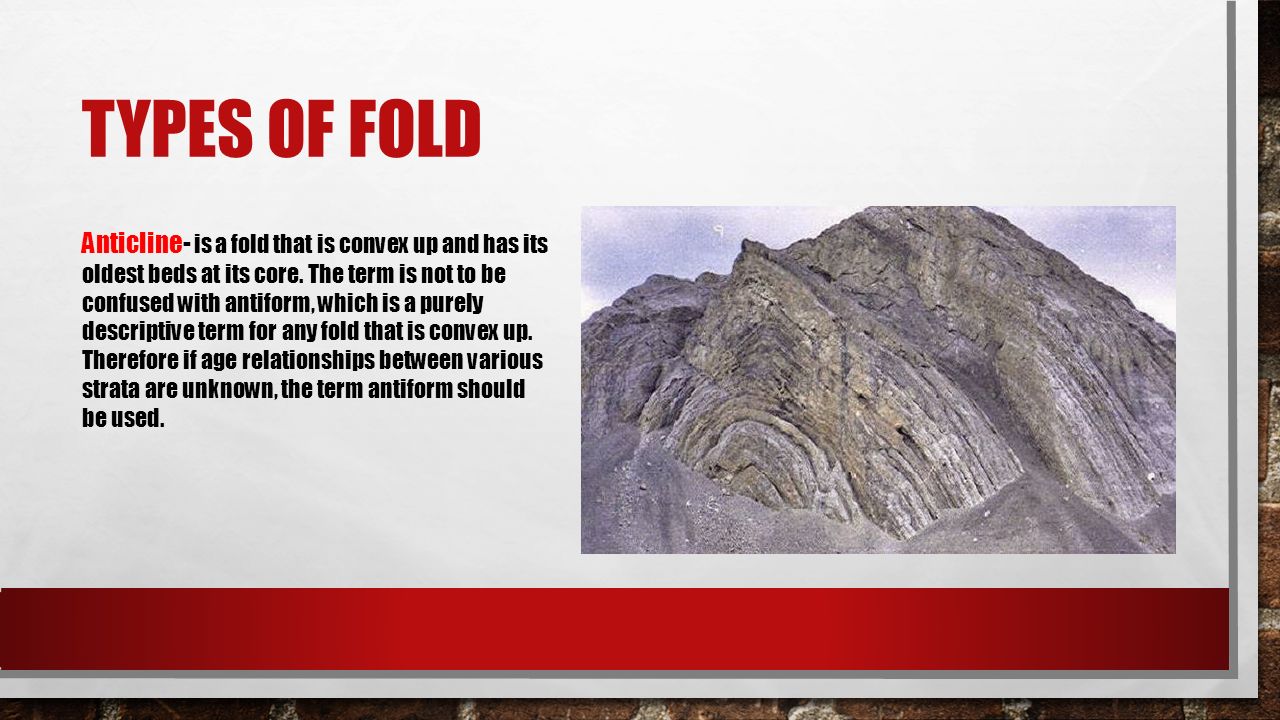 TYPES OF FOLD

Anticline- is a fold that is convex up and has its oldest beds at its core. The term is not to be confused with antiform, which is a purely descriptive term for any fold that is convex up. Therefore if age relationships between various strata are unknown, the term antiform should be used.